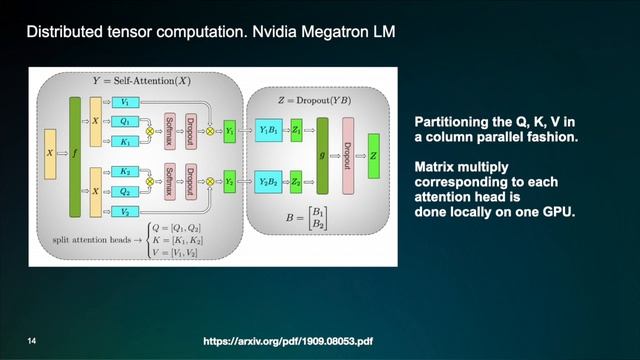 Distributed tensor computation. Nvidia Megatron LM

$Y = \text{Self-Attention}(X)$

$X$

$f$

$X$

$V_1$

$Q_1$

$K_1$

Softmax

Dropout

$Y_1$

$X$

$K_2$

$Q_2$

$V_2$

Softmax

Dropout

$Y_2$

split attention heads $\rightarrow \begin{cases} Q = [Q_1, Q_2] \\ K = [K_1, K_2] \\ V = [V_1, V_2] \end{cases}$

$Z = \text{Dropout}(YB)$

$Y_1B_1$

$Z_1$

$Y_2B_2$

$Z_2$

$g$

Dropout

$Z$

$B = \begin{bmatrix} B_1 \\ B_2 \end{bmatrix}$

Partitioning the Q, K, V in a column parallel fashion.

Matrix multiply corresponding to each attention head is done locally on one GPU.

14

https://arxiv.org/pdf/1909.08053.pdf